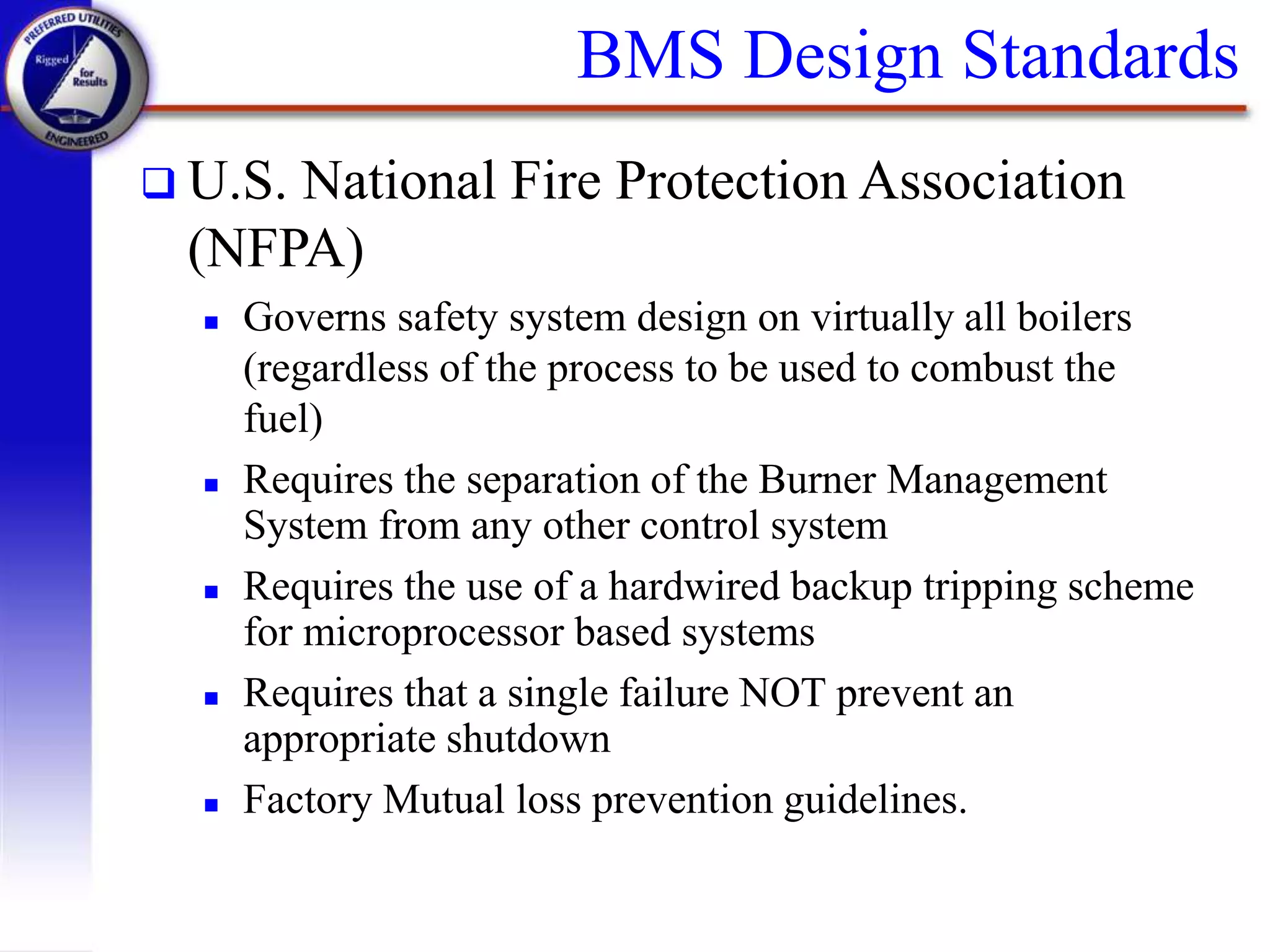 PREFERRED UTILITIES
Rigged for Results
ENGINEERED

BMS Design Standards

❑ U.S. National Fire Protection Association (NFPA)

▪ Governs safety system design on virtually all boilers (regardless of the process to be used to combust the fuel)

▪ Requires the separation of the Burner Management System from any other control system

▪ Requires the use of a hardwired backup tripping scheme for microprocessor based systems

▪ Requires that a single failure NOT prevent an appropriate shutdown

▪ Factory Mutual loss prevention guidelines.